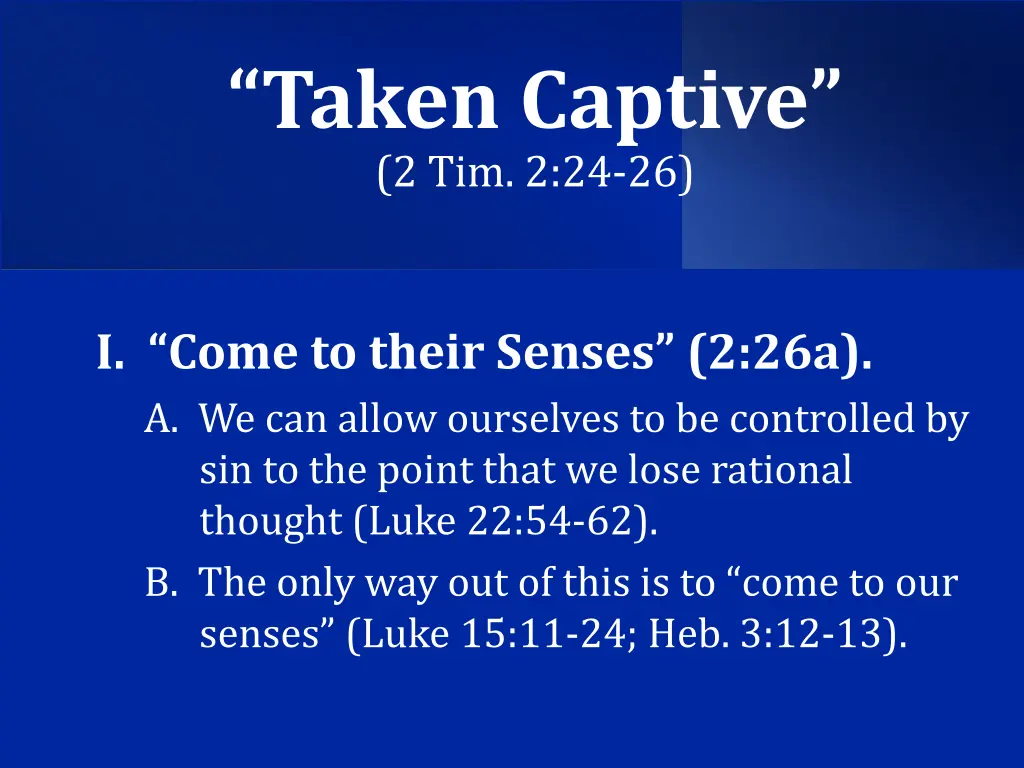 “Taken Captive”
(2 Tim. 2:24-26)

I. “Come to their Senses” (2:26a).

A. We can allow ourselves to be controlled by sin to the point that we lose rational thought (Luke 22:54-62).

B. The only way out of this is to “come to our senses” (Luke 15:11-24; Heb. 3:12-13).